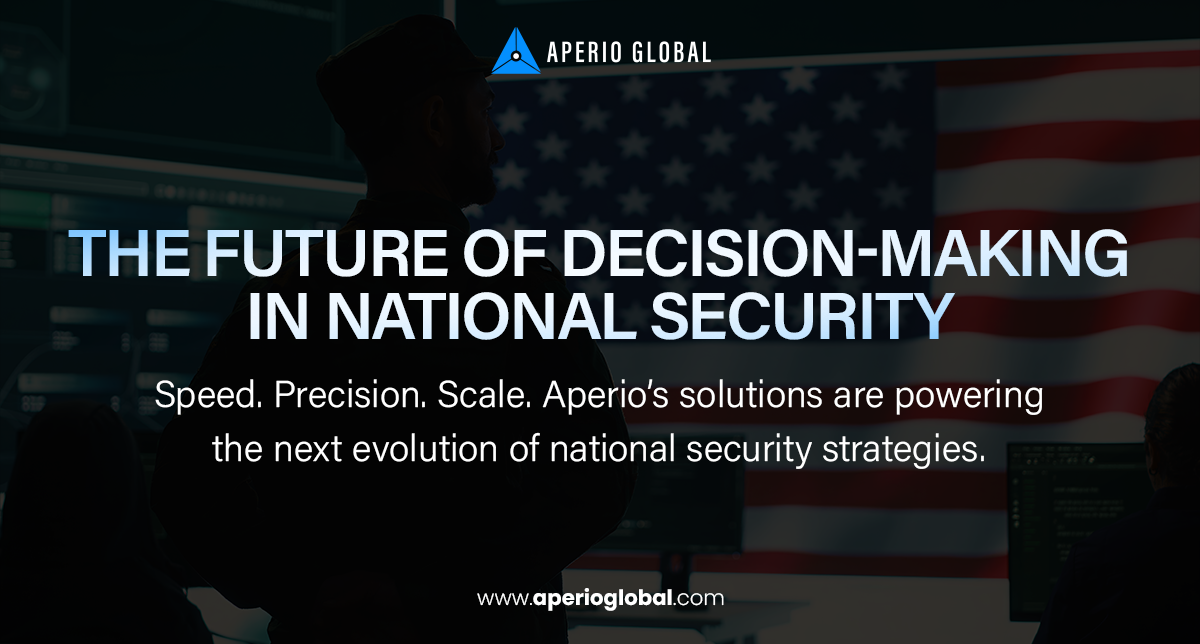 APERIO GLOBAL

THE FUTURE OF DECISION-MAKING IN NATIONAL SECURITY

Speed. Precision. Scale. Aperio's solutions are powering the next evolution of national security strategies.

www.aperioglobal.com